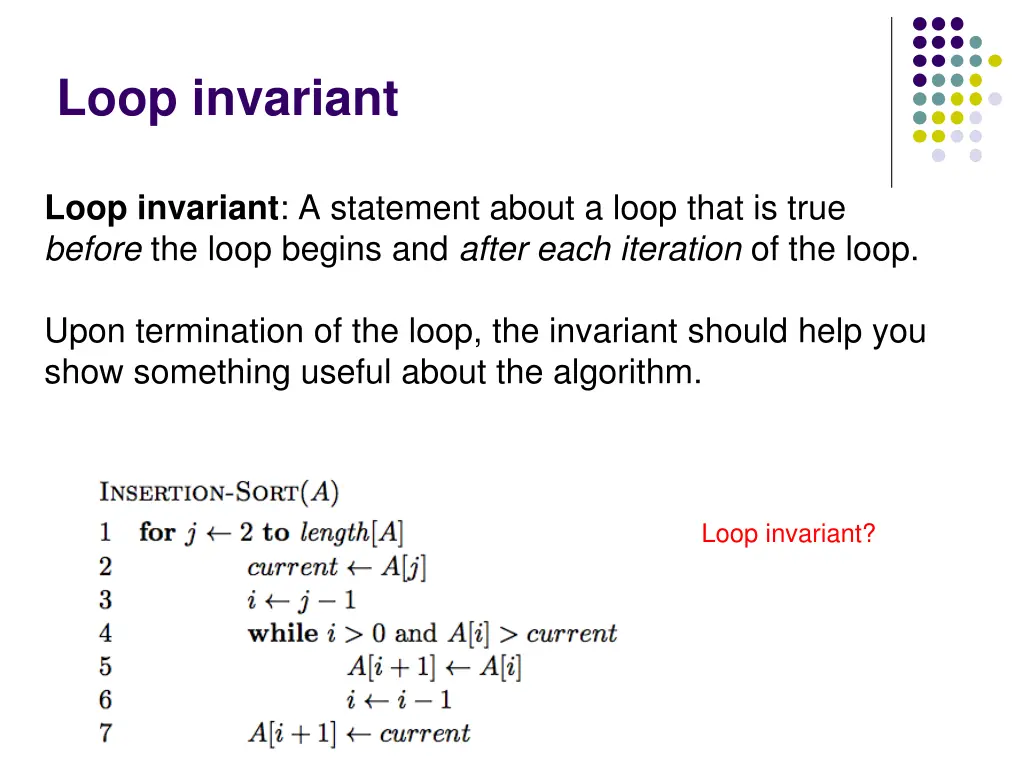 Loop invariant

Loop invariant: A statement about a loop that is true before the loop begins and after each iteration of the loop.

Upon termination of the loop, the invariant should help you show something useful about the algorithm.

INSERTION-SORT($A$)
1 for $j \leftarrow 2$ to $length[A]$
2 $current \leftarrow A[j]$
3 $i \leftarrow j - 1$
4 while $i > 0$ and $A[i] > current$
5 $A[i+1] \leftarrow A[i]$
6 $i \leftarrow i - 1$
7 $A[i+1] \leftarrow current$

Loop invariant?